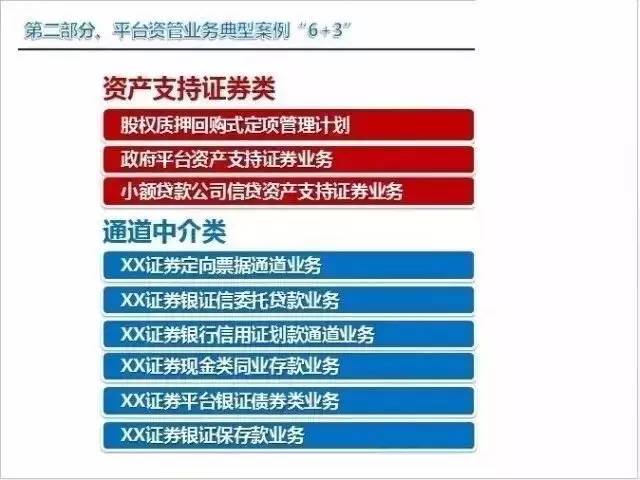 第二部分、平台资管业务典型案例“6+3”

资产支持证券类

股权质押回购式定项管理计划

政府平台资产支持证券业务

小额贷款公司信贷资产支持证券业务

通道中介类

XX证券定向票据通道业务

XX证券银证信委托贷款业务

XX证券银行信用证划款通道业务

XX证券现金类同业存款业务

XX证券平台银证债券类业务

XX证券银证保存款业务